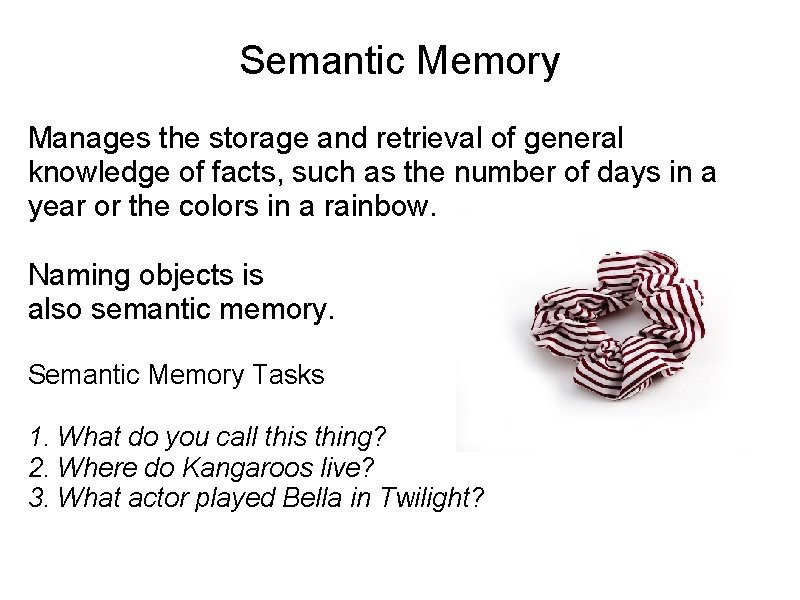 Semantic Memory

Manages the storage and retrieval of general knowledge of facts, such as the number of days in a year or the colors in a rainbow.

Naming objects is also semantic memory.

Semantic Memory Tasks

1. What do you call this thing?
2. Where do Kangaroos live?
3. What actor played Bella in Twilight?